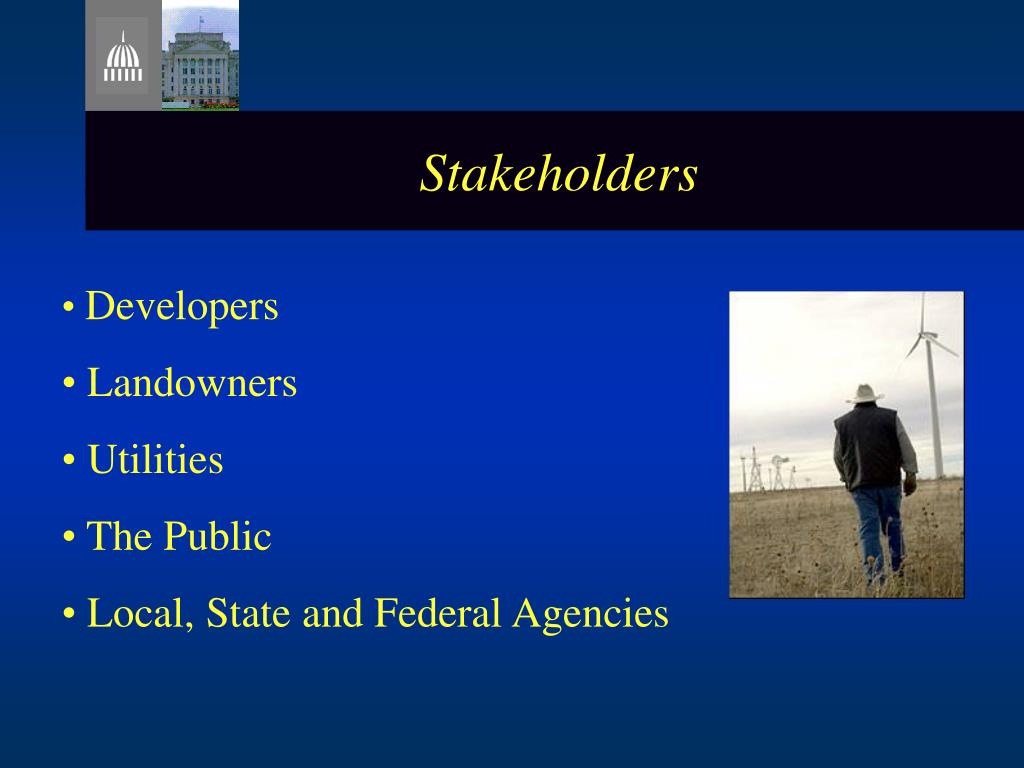 Stakeholders

• Developers
• Landowners
• Utilities
• The Public
• Local, State and Federal Agencies